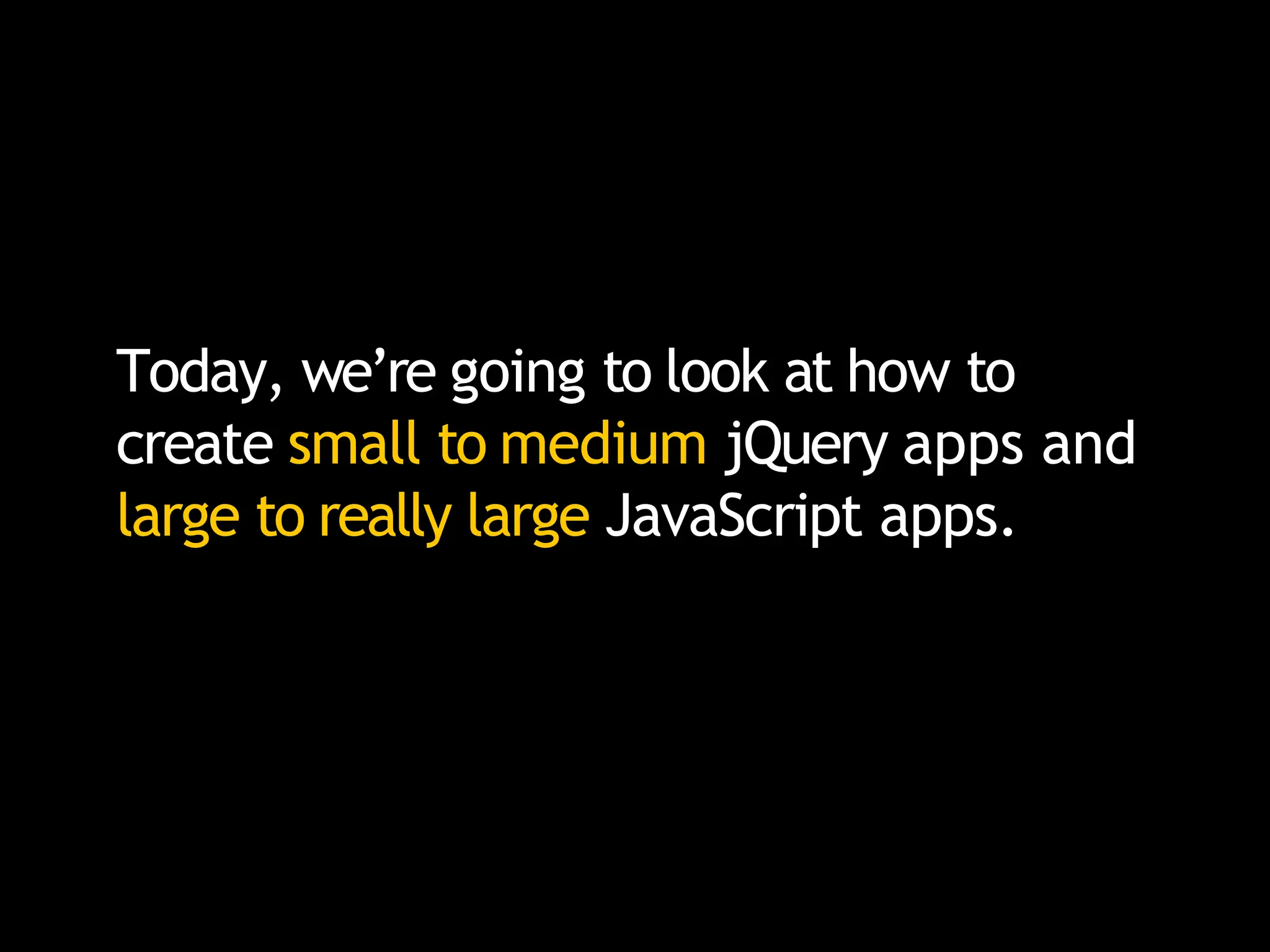 Today, we’re going to look at how to create small to medium jQuery apps and large to really large JavaScript apps.